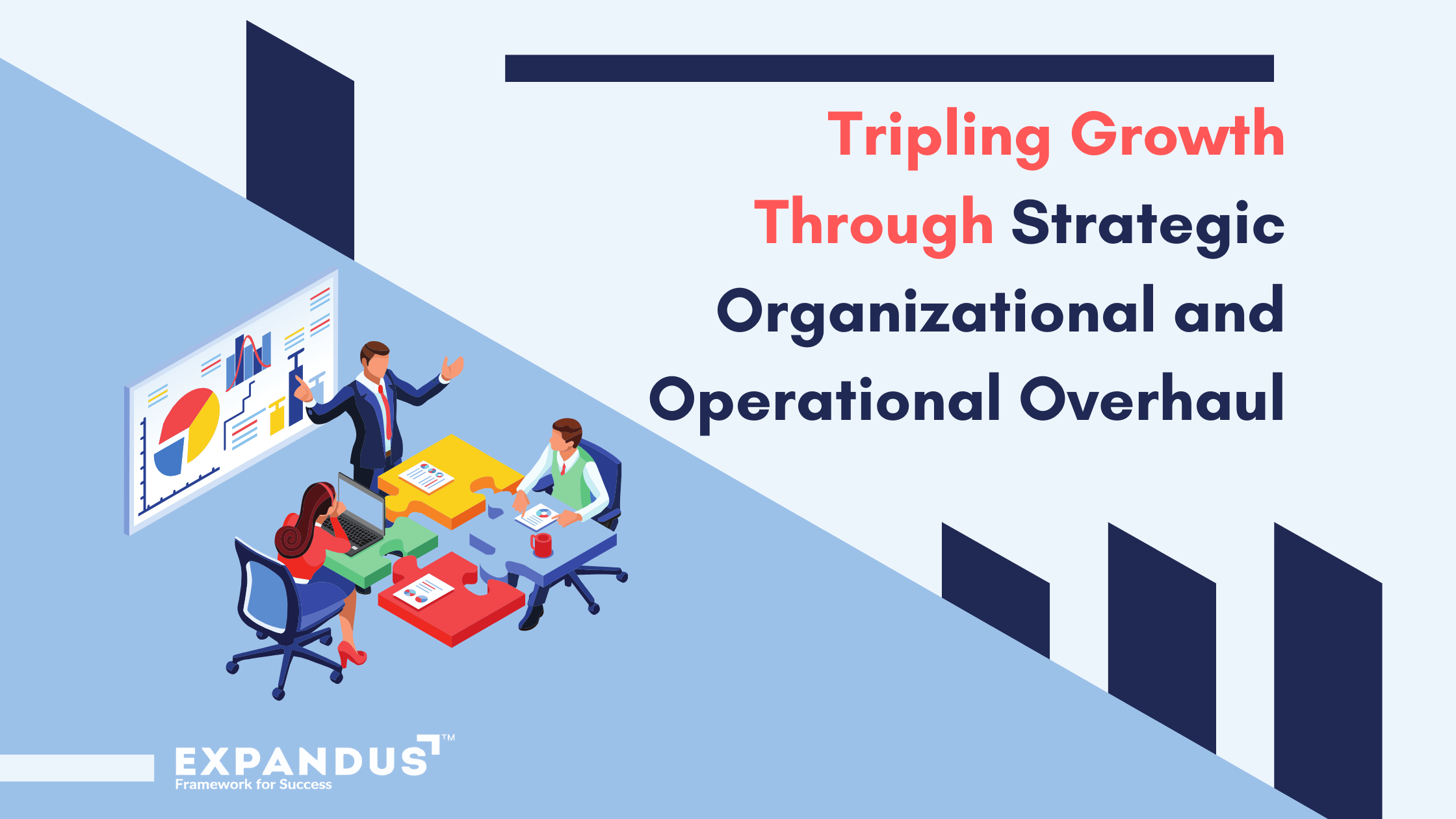 Tripling Growth Through Strategic Organizational and Operational Overhaul

EXPANDUS™
Framework for Success